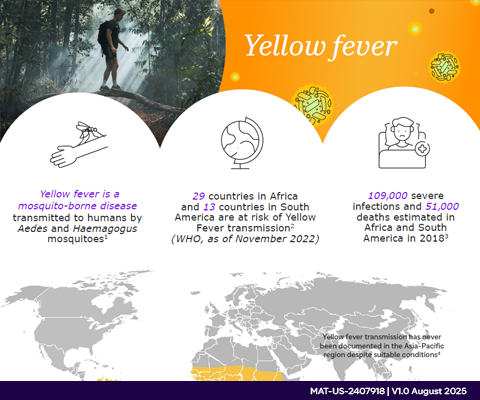 Yellow fever

Yellow fever is a mosquito-borne disease transmitted to humans by Aedes and Haemagogus mosquitoes$^1$

29 countries in Africa and 13 countries in South America are at risk of Yellow Fever transmission$^2$ (WHO, as of November 2022)

109,000 severe infections and 51,000 deaths estimated in Africa and South America in 2018$^3$

Yellow fever transmission has never been documented in the Asia-Pacific region despite suitable conditions$^4$

MAT-US-2407918 | V1.0 August 2025